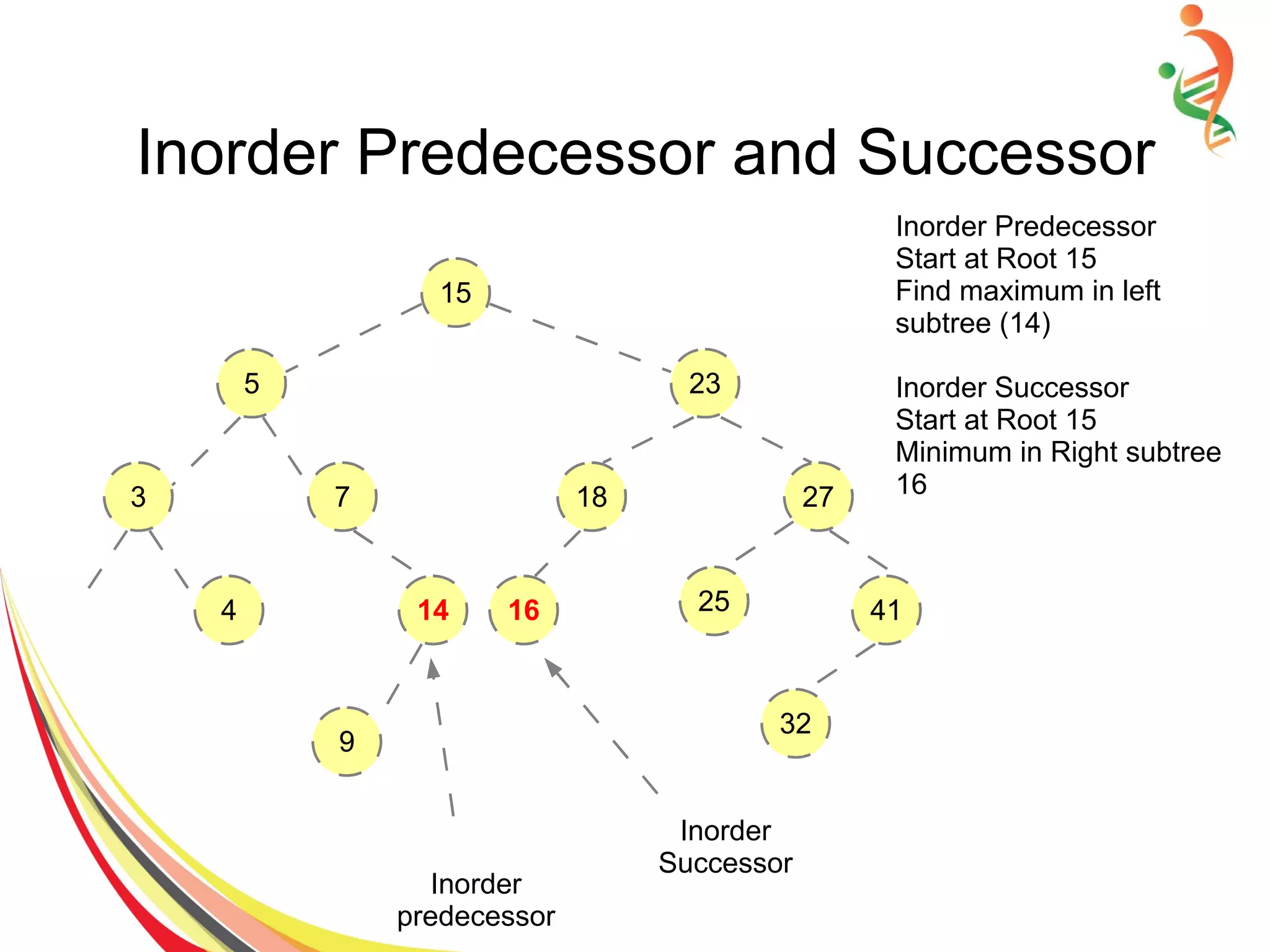 Inorder Predecessor and Successor

Inorder Predecessor
Start at Root 15
Find maximum in left subtree (14)

Inorder Successor
Start at Root 15
Minimum in Right subtree
16

15
5
23
3
7
18
27
4
14
16
25
41
9
32

Inorder
Successor

Inorder
predecessor